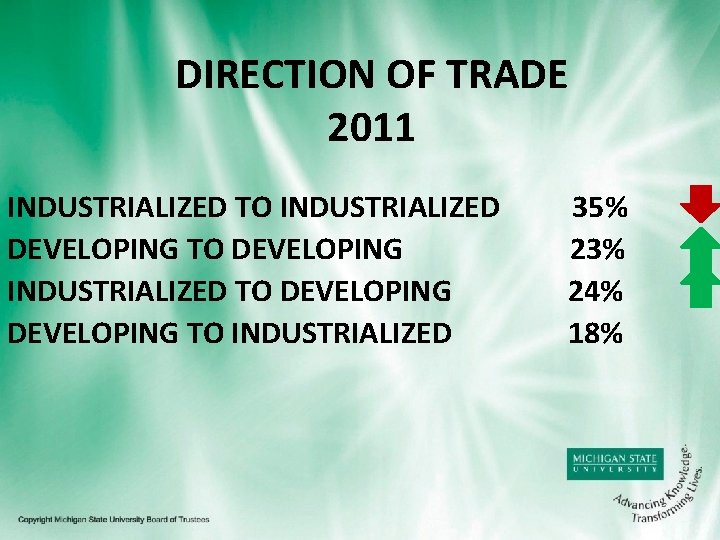 DIRECTION OF TRADE
2011

INDUSTRIALIZED TO INDUSTRIALIZED 35%
DEVELOPING TO DEVELOPING 23%
INDUSTRIALIZED TO DEVELOPING 24%
DEVELOPING TO INDUSTRIALIZED 18%

MICHIGAN STATE UNIVERSITY

Advancing Knowledge. Transforming Lives.

Copyright Michigan State University Board of Trustees